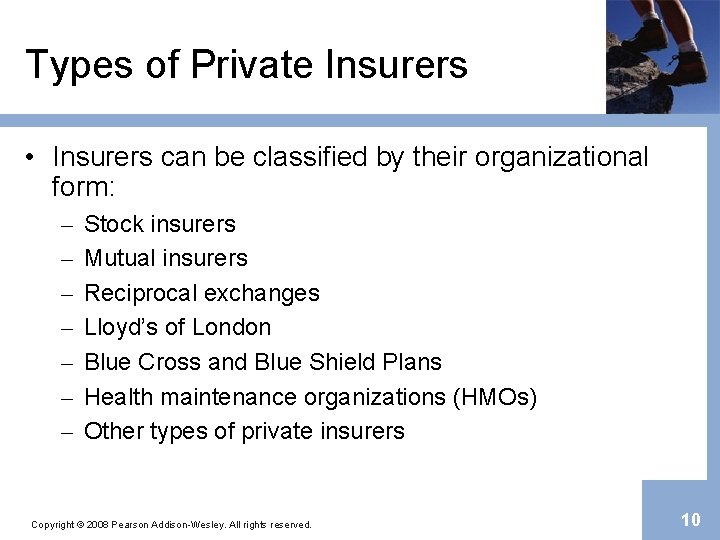 Types of Private Insurers

• Insurers can be classified by their organizational form:
– Stock insurers
– Mutual insurers
– Reciprocal exchanges
– Lloyd's of London
– Blue Cross and Blue Shield Plans
– Health maintenance organizations (HMOs)
– Other types of private insurers

Copyright © 2008 Pearson Addison-Wesley. All rights reserved.

10